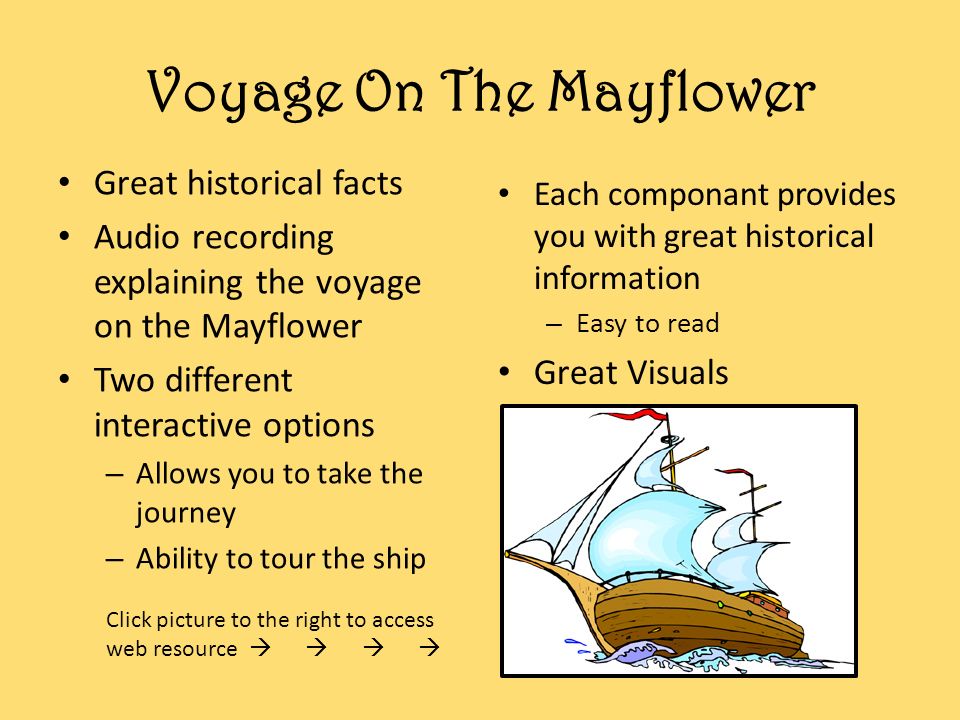 Voyage On The Mayflower

• Great historical facts
• Audio recording explaining the voyage on the Mayflower
• Two different interactive options
– Allows you to take the journey
– Ability to tour the ship

Click picture to the right to access web resource → → → →

• Each componant provides you with great historical information
– Easy to read
• Great Visuals